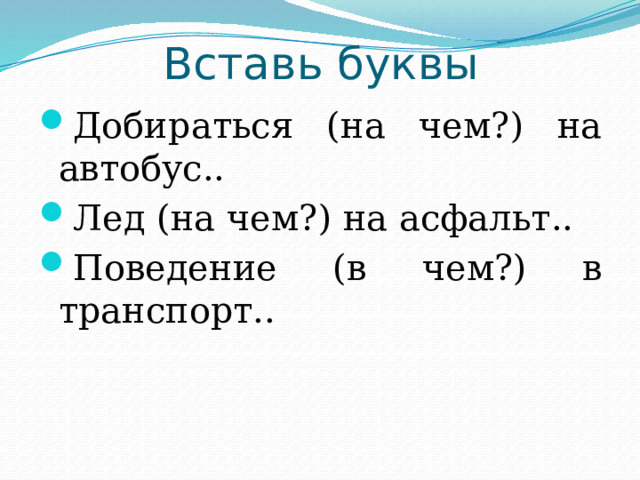 Вставь буквы

Добираться (на чем?) на автобус..

Лед (на чем?) на асфальт..

Поведение (в чем?) в транспорт..